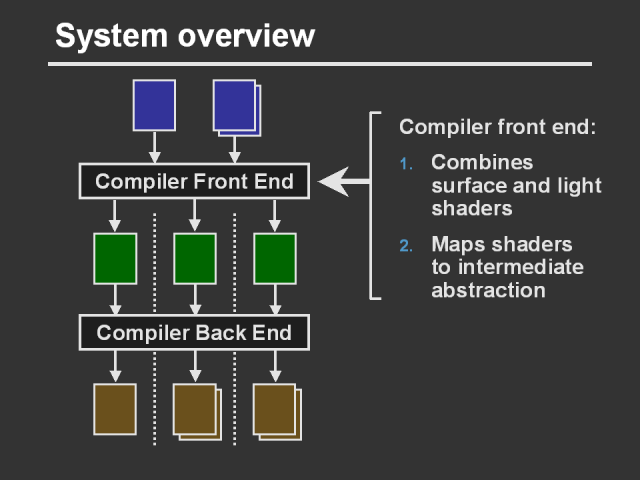 System overview

Compiler Front End

Compiler Back End

Compiler front end:

1. Combines surface and light shaders

2. Maps shaders to intermediate abstraction